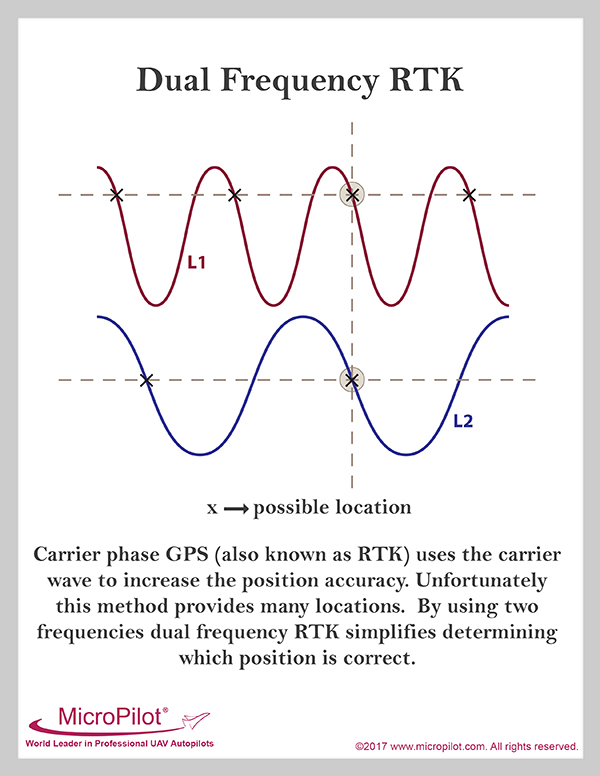 Dual Frequency RTK

L1

L2

x ⟶ possible location

Carrier phase GPS (also known as RTK) uses the carrier wave to increase the position accuracy. Unfortunately this method provides many locations. By using two frequencies dual frequency RTK simplifies determining which position is correct.

MicroPilot®
World Leader in Professional UAV Autopilots

©2017 www.micropilot.com. All rights reserved.